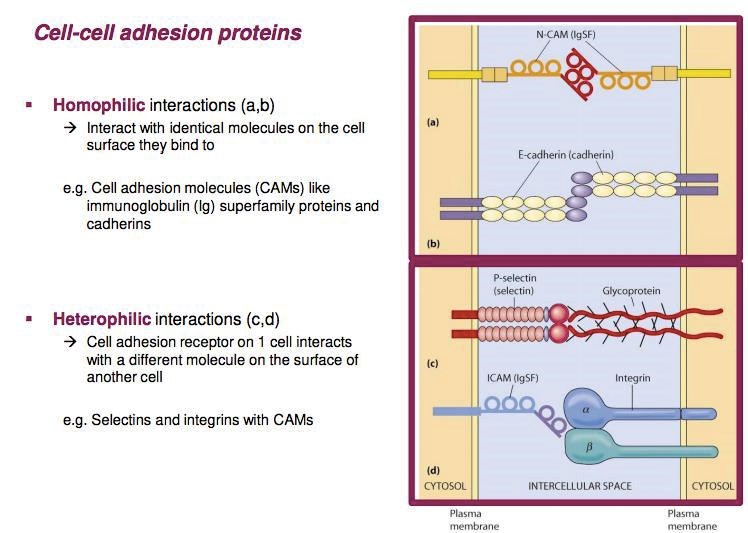 Cell-cell adhesion proteins

▪ Homophilic interactions (a,b)
→ Interact with identical molecules on the cell surface they bind to

e.g. Cell adhesion molecules (CAMs) like immunoglobulin (Ig) superfamily proteins and cadherins

▪ Heterophilic interactions (c,d)
→ Cell adhesion receptor on 1 cell interacts with a different molecule on the surface of another cell

e.g. Selectins and integrins with CAMs

N-CAM (IgSF)
(a)
E-cadherin (cadherin)
(b)
P-selectin (selectin)
Glycoprotein
(c)
ICAM (IgSF)
Integrin
$\alpha$
$\beta$
(d)
CYTOSOL
INTERCELLULAR SPACE
CYTOSOL
Plasma membrane
Plasma membrane